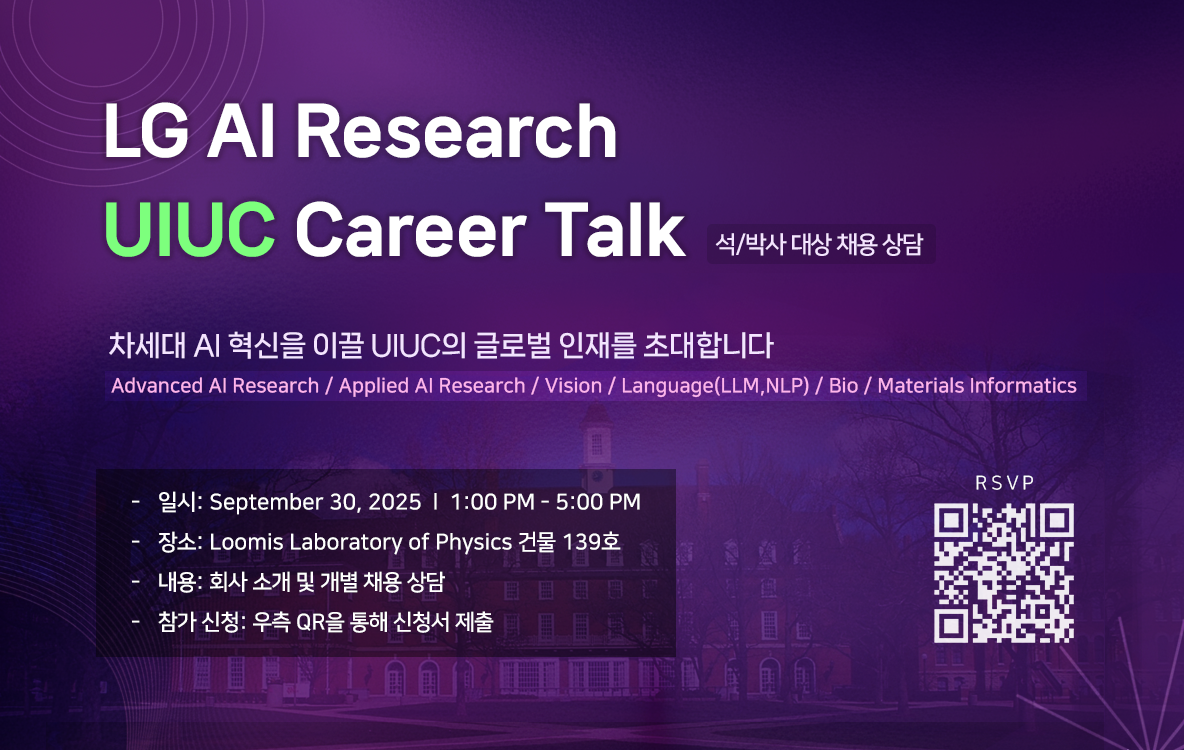 LG AI Research

UIUC Career Talk 석/박사 대상 채용 상담

차세대 AI 혁신을 이끌 UIUC의 글로벌 인재를 초대합니다

Advanced AI Research / Applied AI Research / Vision / Language(LLM,NLP) / Bio / Materials Informatics

- 일시: September 30, 2025 I 1:00 PM - 5:00 PM
- 장소: Loomis Laboratory of Physics 건물 139호
- 내용: 회사 소개 및 개별 채용 상담
- 참가 신청: 우측 QR을 통해 신청서 제출

RSVP